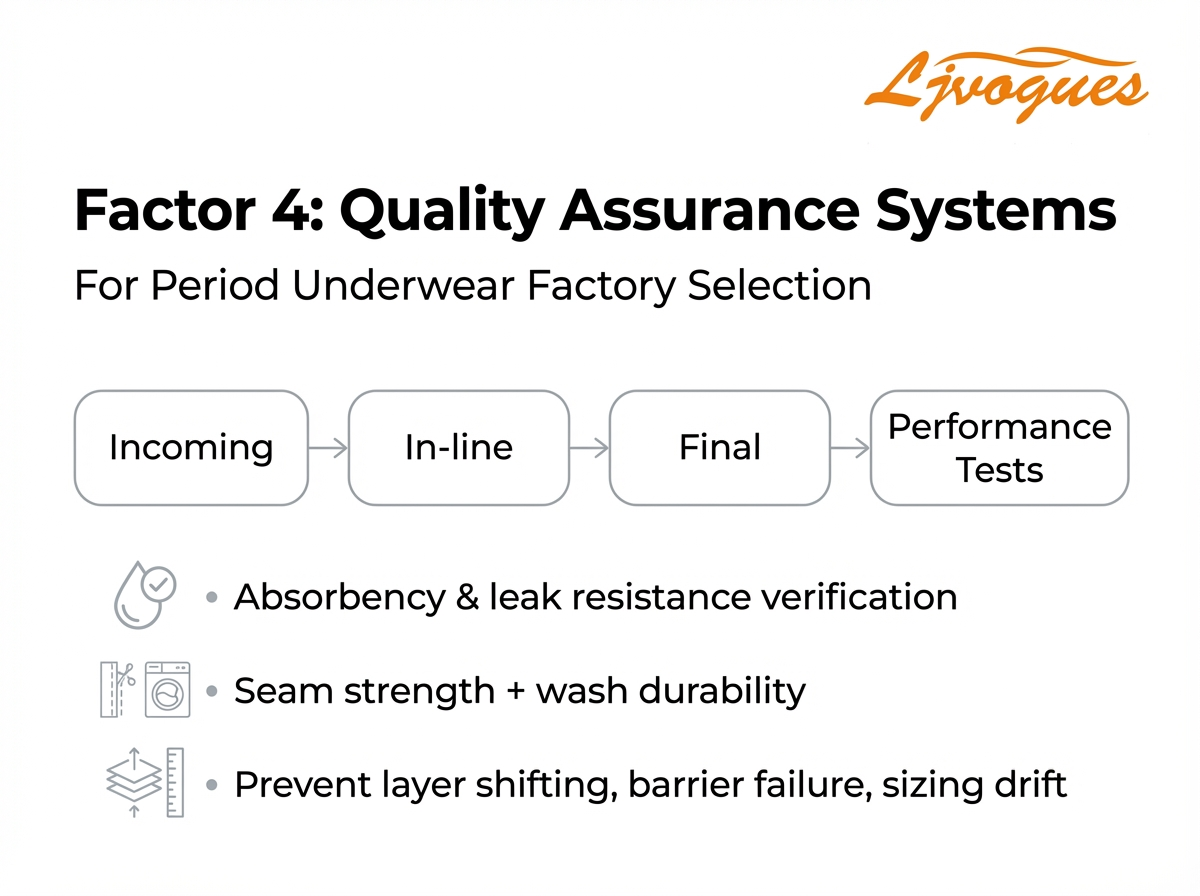 Ljvogues

Factor 4: Quality Assurance Systems

For Period Underwear Factory Selection

Incoming → In-line → Final → Performance Tests

• Absorbency & leak resistance verification

• Seam strength + wash durability

• Prevent layer shifting, barrier failure, sizing drift